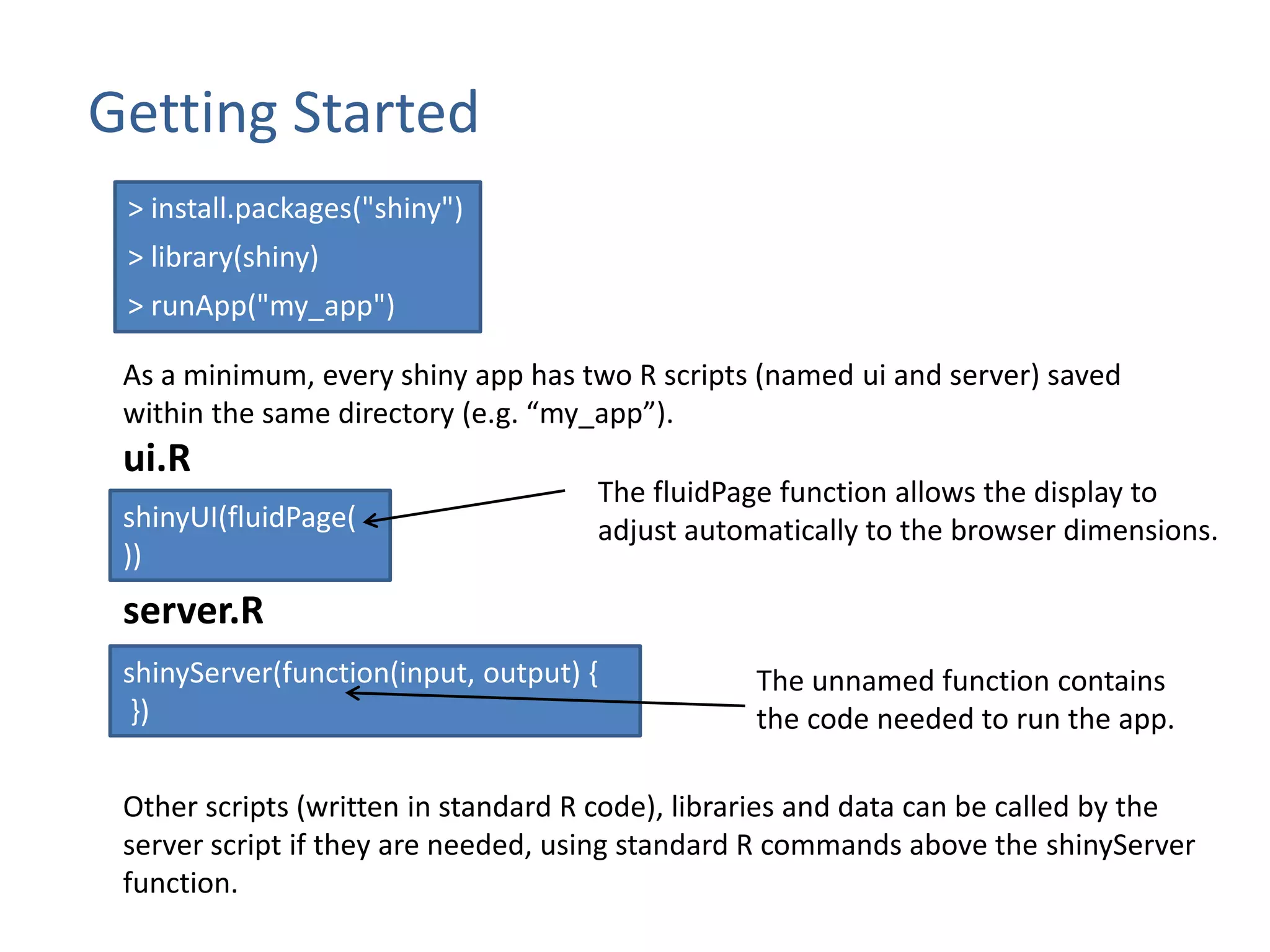 Getting Started

> install.packages("shiny")
> library(shiny)
> runApp("my_app")

As a minimum, every shiny app has two R scripts (named ui and server) saved within the same directory (e.g. “my_app”).

ui.R

shinyUI(fluidPage(
))

The fluidPage function allows the display to adjust automatically to the browser dimensions.

server.R

shinyServer(function(input, output) {
})

The unnamed function contains the code needed to run the app.

Other scripts (written in standard R code), libraries and data can be called by the server script if they are needed, using standard R commands above the shinyServer function.